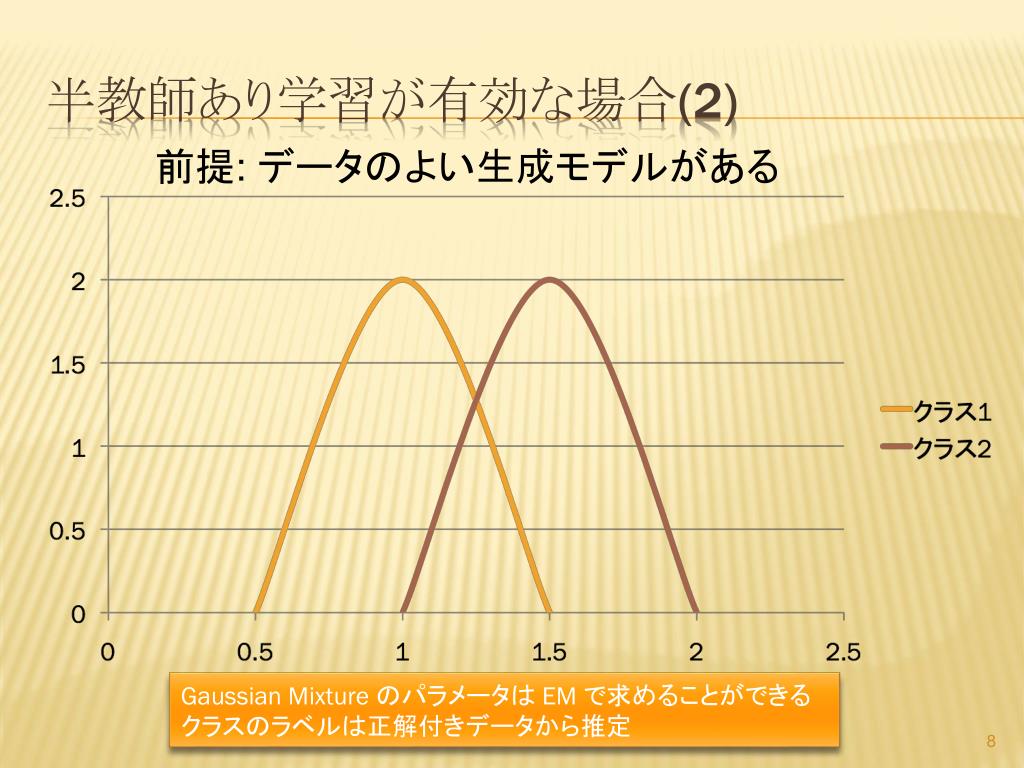 半教師あり学習が有効な場合(2)

前提: データのよい生成モデルがある

2.5
2
1.5
1
0.5
0

0
0.5
1
1.5
2
2.5

クラス1
クラス2

Gaussian Mixture のパラメータは EM で求めることができる
クラスのラベルは正解付きデータから推定

8